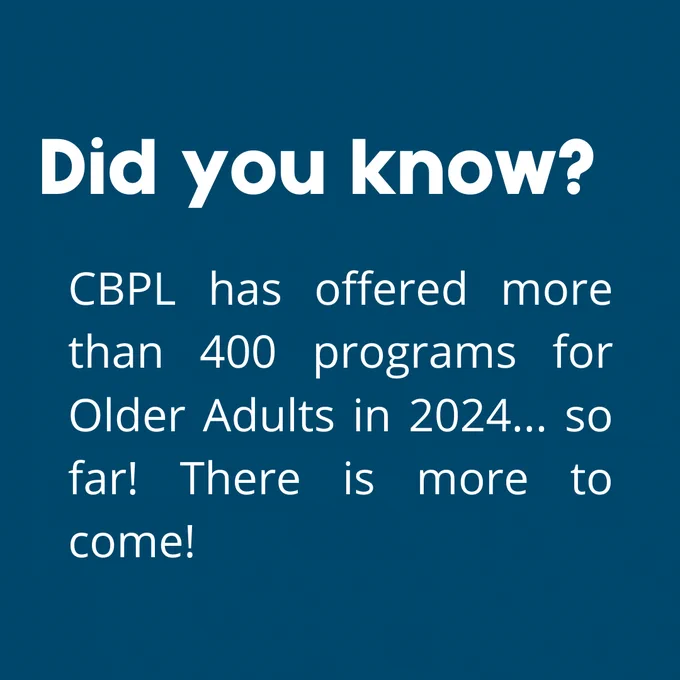 Did you know?

CBPL has offered more than 400 programs for Older Adults in 2024... so far! There is more to come!